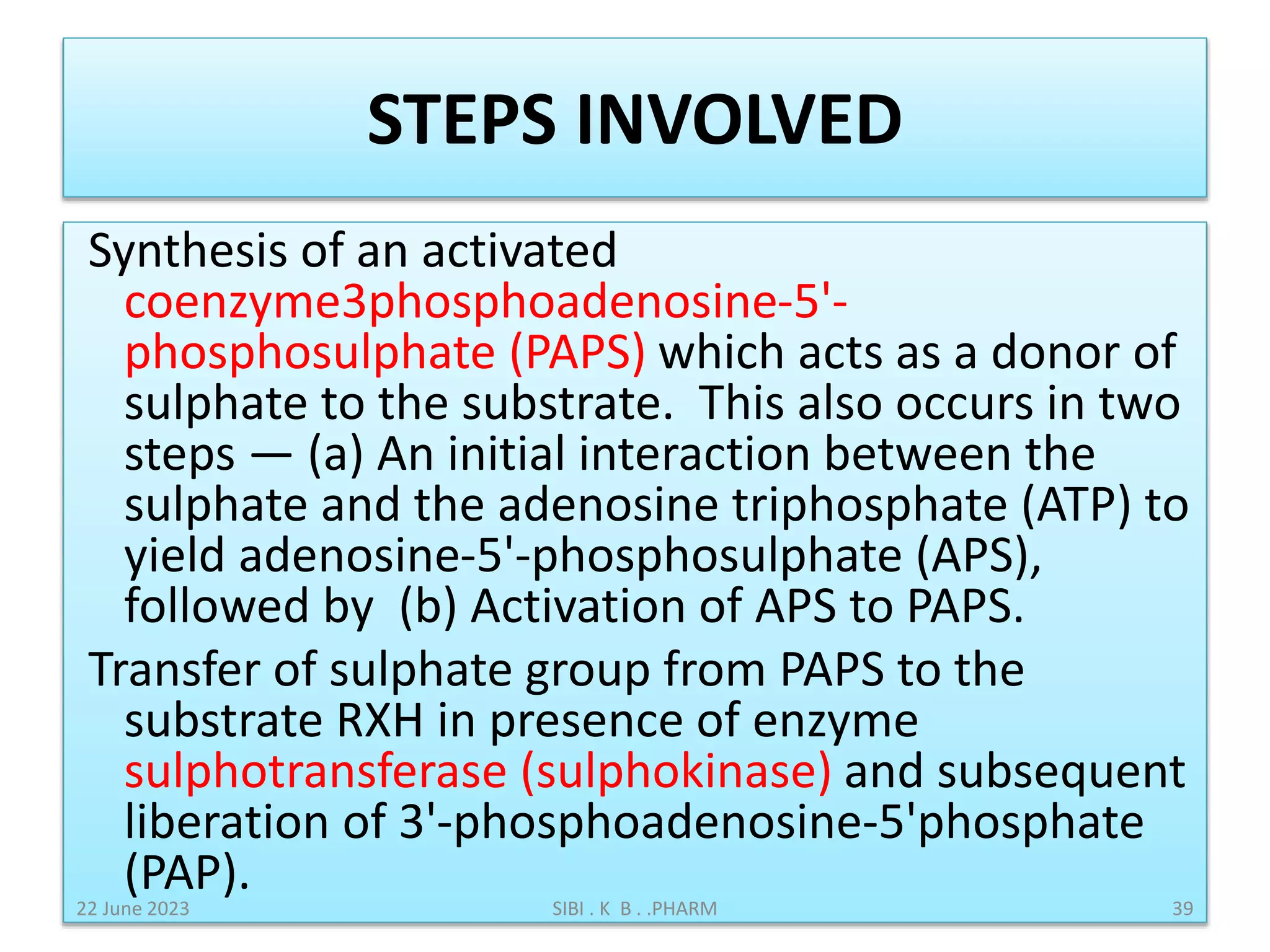 STEPS INVOLVED

Synthesis of an activated coenzyme3phosphoadenosine-5'-phosphosulphate (PAPS) which acts as a donor of sulphate to the substrate. This also occurs in two steps — (a) An initial interaction between the sulphate and the adenosine triphosphate (ATP) to yield adenosine-5'-phosphosulphate (APS), followed by (b) Activation of APS to PAPS.

Transfer of sulphate group from PAPS to the substrate RXH in presence of enzyme sulphotransferase (sulphokinase) and subsequent liberation of 3'-phosphoadenosine-5'phosphate (PAP).

22 June 2023

SIBI . K B . .PHARM

39